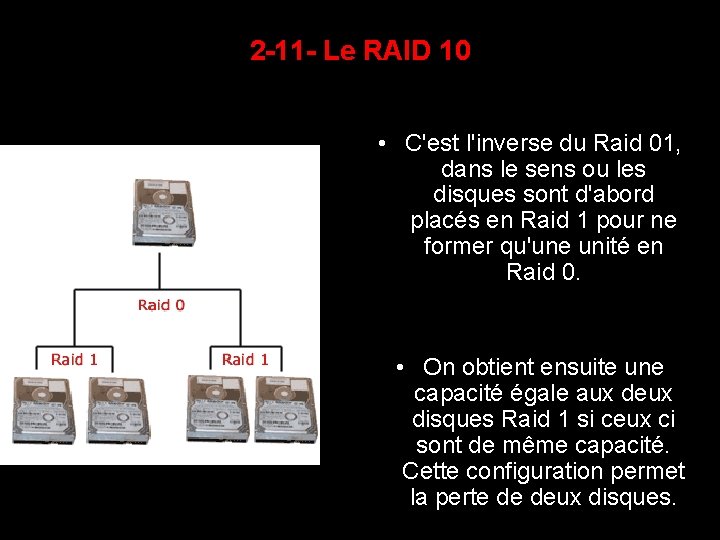 2-11- Le RAID 10

Raid 0

Raid 1

Raid 1

• C'est l'inverse du Raid 01, dans le sens ou les disques sont d'abord placés en Raid 1 pour ne former qu'une unité en Raid 0.

• On obtient ensuite une capacité égale aux deux disques Raid 1 si ceux ci sont de même capacité. Cette configuration permet la perte de deux disques.